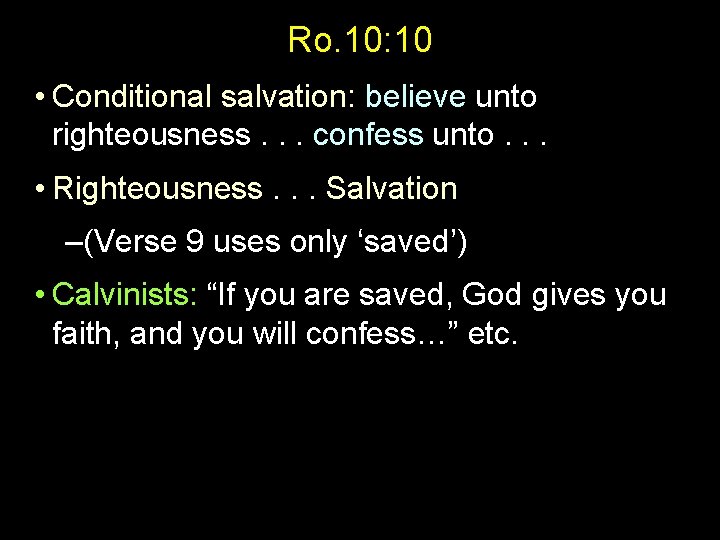 Ro.10:10

• Conditional salvation: believe unto righteousness . . . confess unto . . .

• Righteousness . . . Salvation

–(Verse 9 uses only ‘saved’)

• Calvinists: “If you are saved, God gives you faith, and you will confess…” etc.